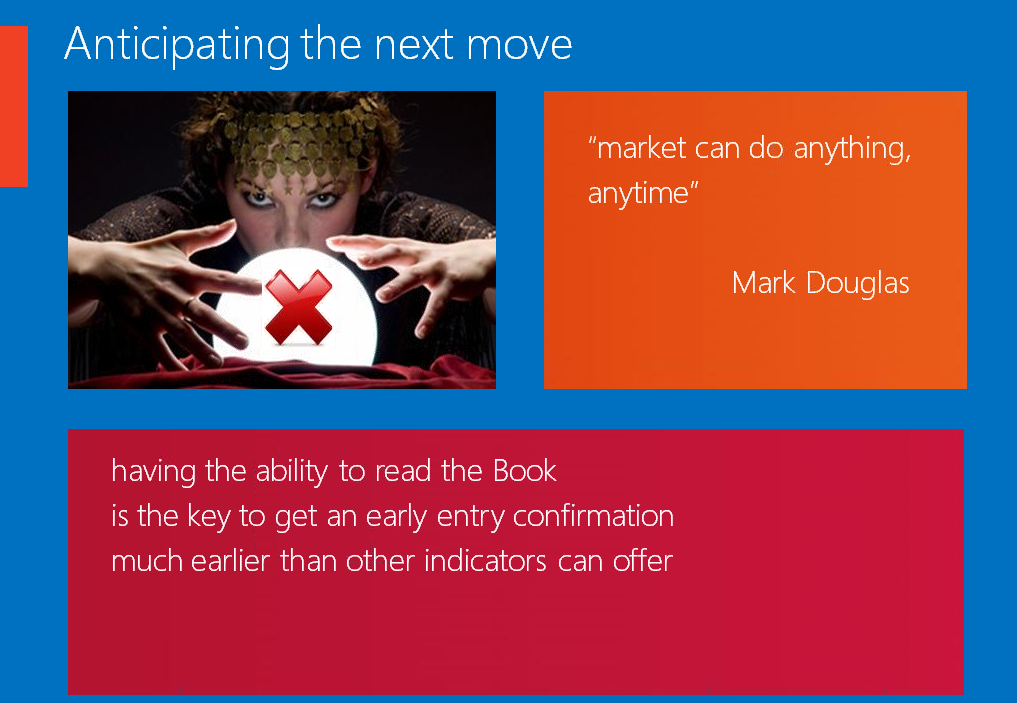 Anticipating the next move

"market can do anything, anytime"

Mark Douglas

having the ability to read the Book
is the key to get an early entry confirmation
much earlier than other indicators can offer